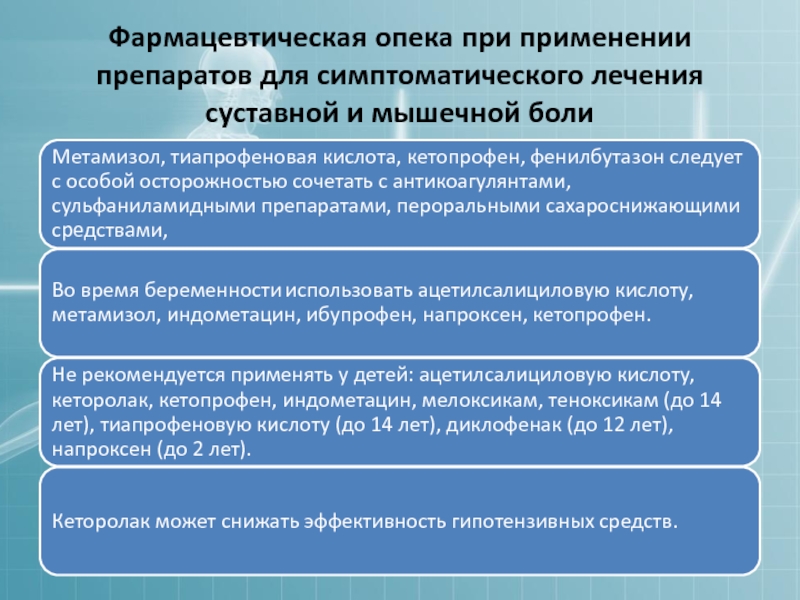 Фармацевтическая опека при применении препаратов для симптоматического лечения суставной и мышечной боли

Метамизол, тиапрофеновая кислота, кетопрофен, фенилбутазон следует с особой осторожностью сочетать с антикоагулянтами, сульфаниламидными препаратами, пероральными сахароснижающими средствами,

Во время беременности использовать ацетилсалициловую кислоту, метамизол, индометацин, ибупрофен, напроксен, кетопрофен.

Не рекомендуется применять у детей: ацетилсалициловую кислоту, кеторолак, кетопрофен, индометацин, мелоксикам, теноксикам (до 14 лет), тиапрофеновую кислоту (до 14 лет), диклофенак (до 12 лет), напроксен (до 2 лет).

Кеторолак может снижать эффективность гипотензивных средств.